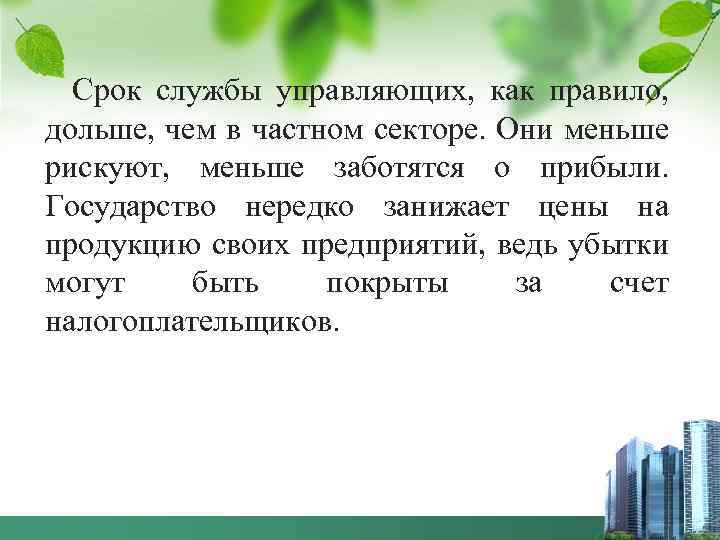 Срок службы управляющих, как правило, дольше, чем в частном секторе. Они меньше рискуют, меньше заботятся о прибыли. Государство нередко занижает цены на продукцию своих предприятий, ведь убытки могут быть покрыты за счет налогоплательщиков.